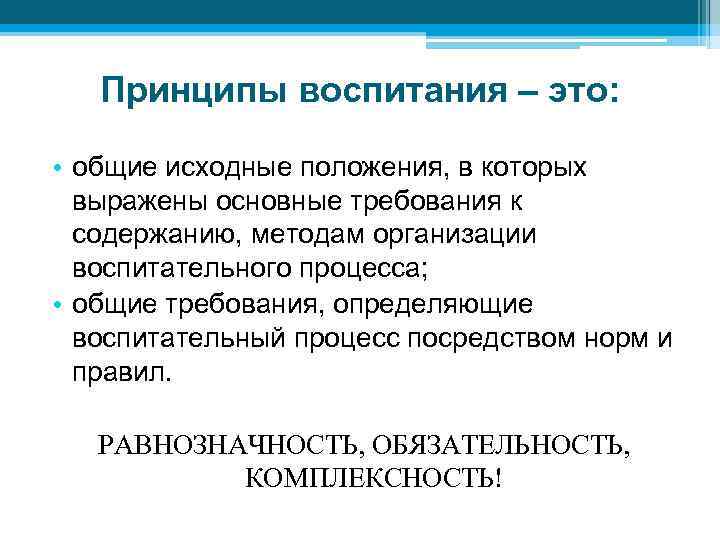 Принципы воспитания – это:

• общие исходные положения, в которых выражены основные требования к содержанию, методам организации воспитательного процесса;
• общие требования, определяющие воспитательный процесс посредством норм и правил.

РАВНОЗНАЧНОСТЬ, ОБЯЗАТЕЛЬНОСТЬ, КОМПЛЕКСНОСТЬ!